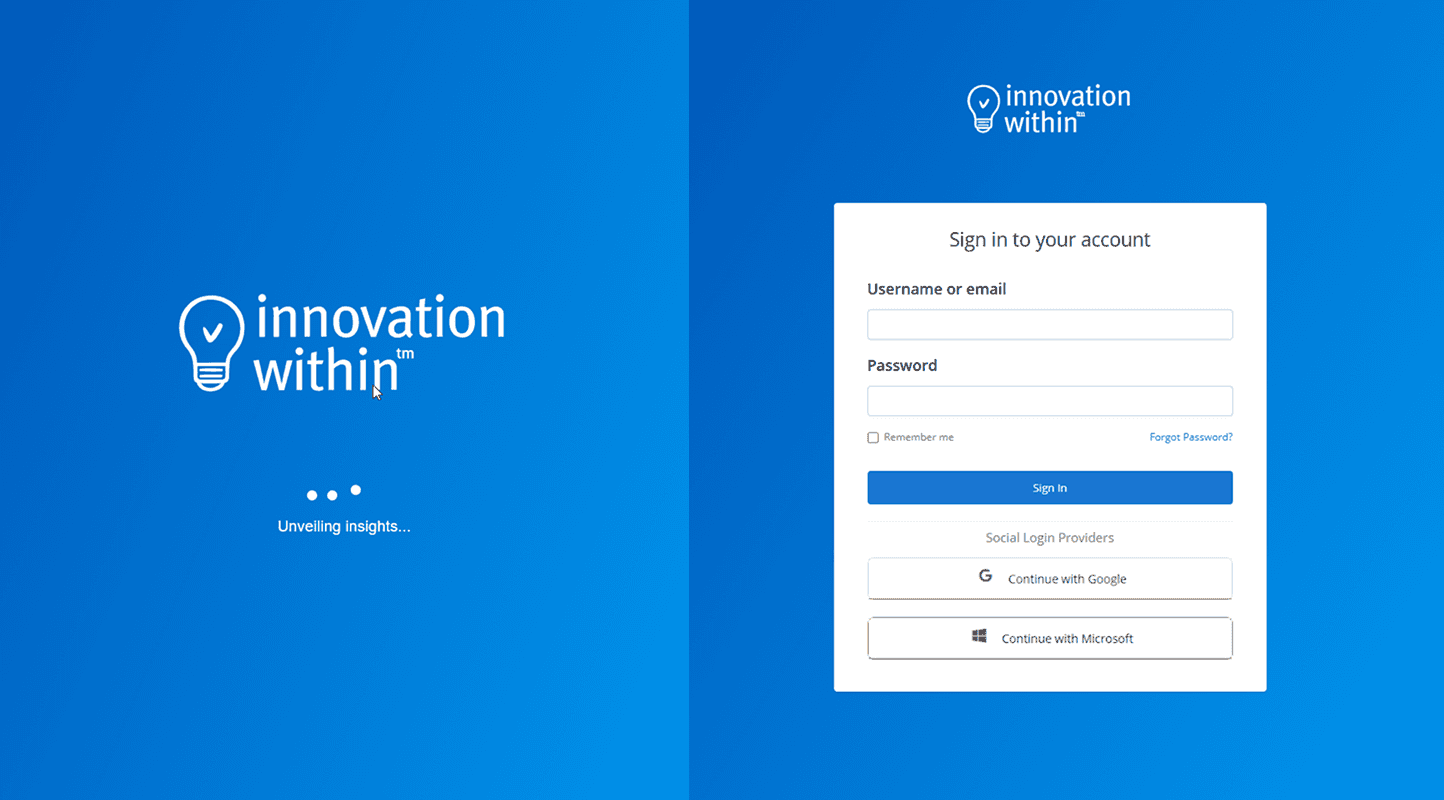 innovation within tm

Unveiling insights...

innovation within tm

Sign in to your account

Username or email

Password

Remember me

Forgot Password?

Sign In

Social Login Providers

G Continue with Google

Continue with Microsoft